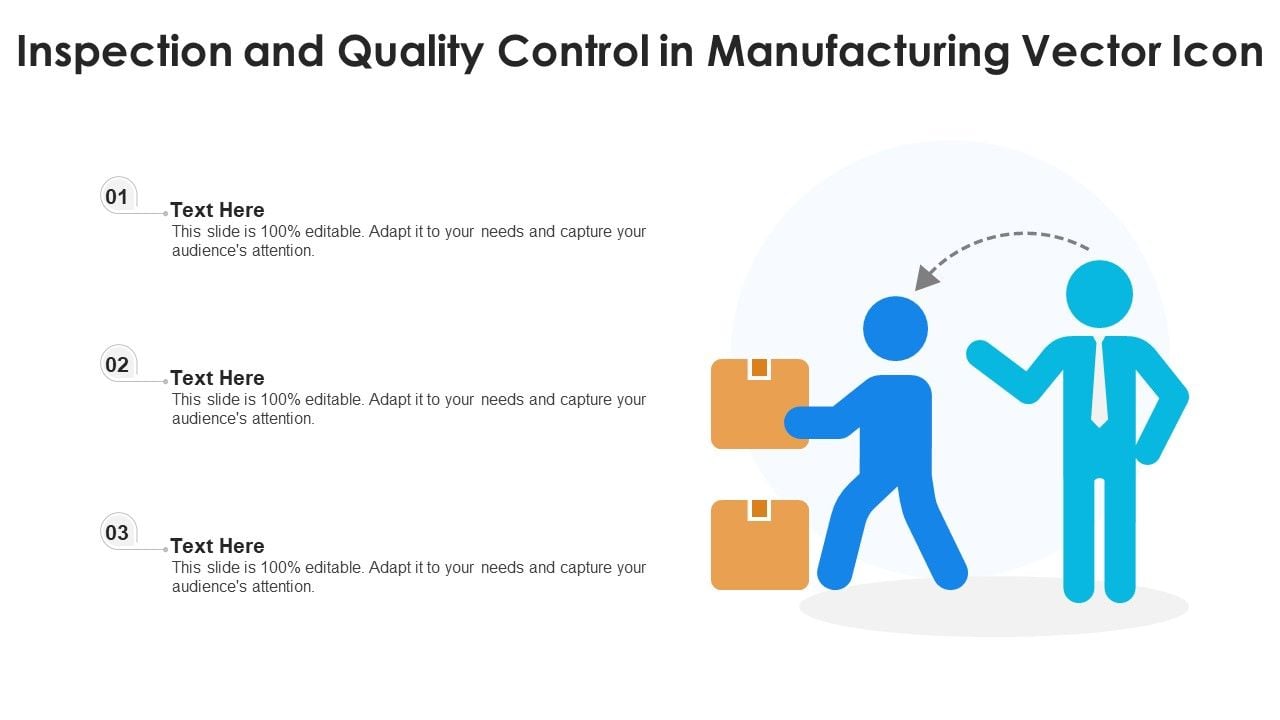 Inspection and Quality Control in Manufacturing Vector Icon

01

Text Here
This slide is 100% editable. Adapt it to your needs and capture your audience's attention.

02

Text Here
This slide is 100% editable. Adapt it to your needs and capture your audience's attention.

03

Text Here
This slide is 100% editable. Adapt it to your needs and capture your audience's attention.